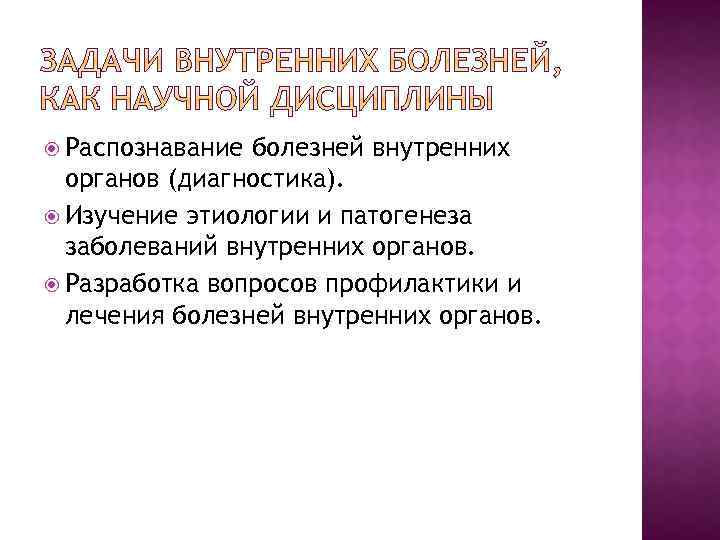 ЗАДАЧИ ВНУТРЕННИХ БОЛЕЗНЕЙ, КАК НАУЧНОЙ ДИСЦИПЛИНЫ

Распознавание болезней внутренних органов (диагностика).

Изучение этиологии и патогенеза заболеваний внутренних органов.

Разработка вопросов профилактики и лечения болезней внутренних органов.